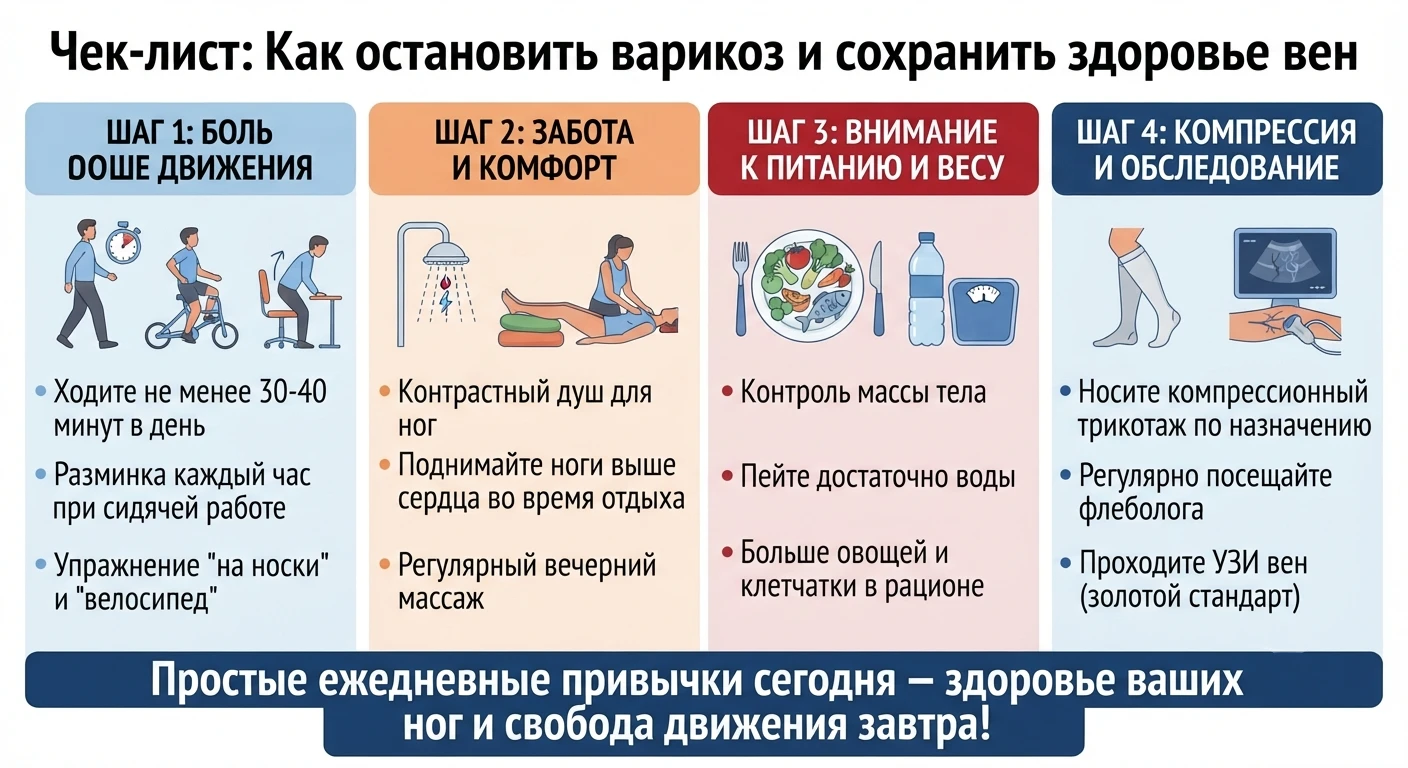 Чек-лист: Как остановить варикоз и сохранить здоровье вен

ШАГ 1: БОЛЬ ООШЕ ДВИЖЕНИЯ

• Ходите не менее 30-40 минут в день
• Разминка каждый час при сидячей работе
• Упражнение "на носки" и "велосипед"

ШАГ 2: ЗАБОТА И КОМФОРТ

• Контрастный душ для ног
• Поднимайте ноги выше сердца во время отдыха
• Регулярный вечерний массаж

ШАГ 3: ВНИМАНИЕ К ПИТАНИЮ И ВЕСУ

• Контроль массы тела
• Пейте достаточно воды
• Больше овощей и клетчатки в рационе

ШАГ 4: КОМПРЕССИЯ И ОБСЛЕДОВАНИЕ

• Носите компрессионный трикотаж по назначению
• Регулярно посещайте флеболога
• Проходите УЗИ вен (золотой стандарт)

Простые ежедневные привычки сегодня — здоровье ваших ног и свобода движения завтра!